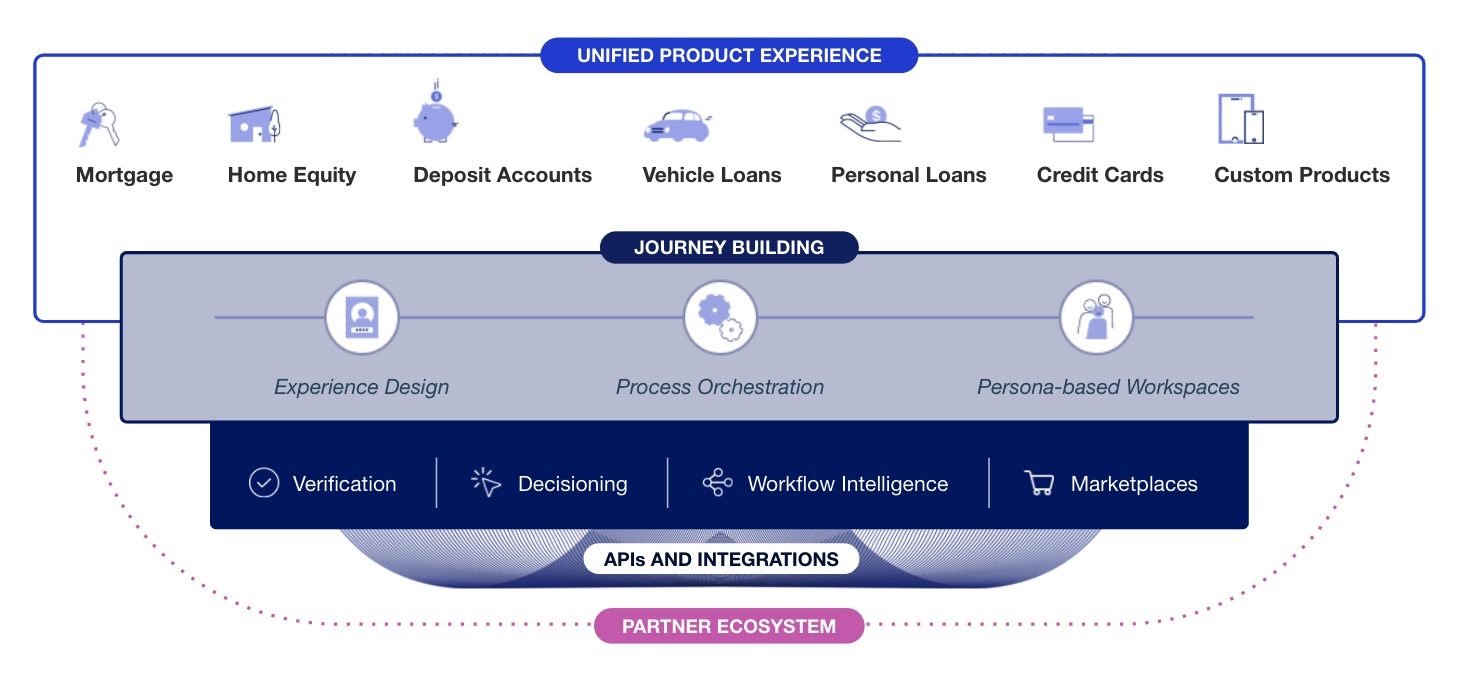 UNIFIED PRODUCT EXPERIENCE

Mortgage
Home Equity
Deposit Accounts
Vehicle Loans
Personal Loans
Credit Cards
Custom Products

JOURNEY BUILDING

Experience Design
Process Orchestration
Persona-based Workspaces

Verification
Decisioning
Workflow Intelligence
Marketplaces

APIs AND INTEGRATIONS

PARTNER ECOSYSTEM